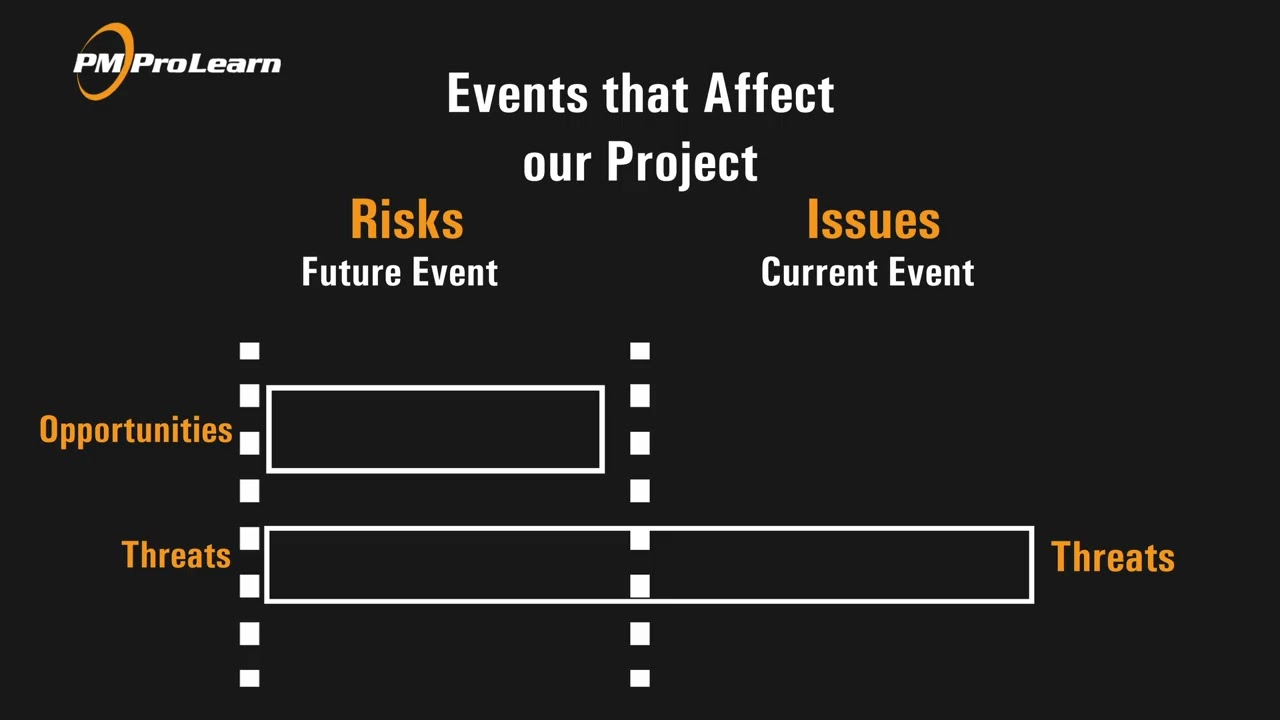 PM ProLearn

Events that Affect our Project

Risks
Future Event

Issues
Current Event

Opportunities

Threats

Threats